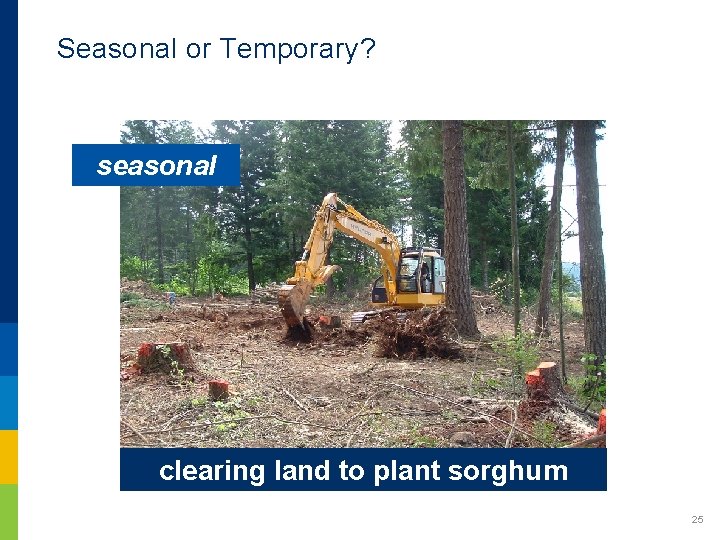 Seasonal or Temporary?

seasonal

clearing land to plant sorghum

25